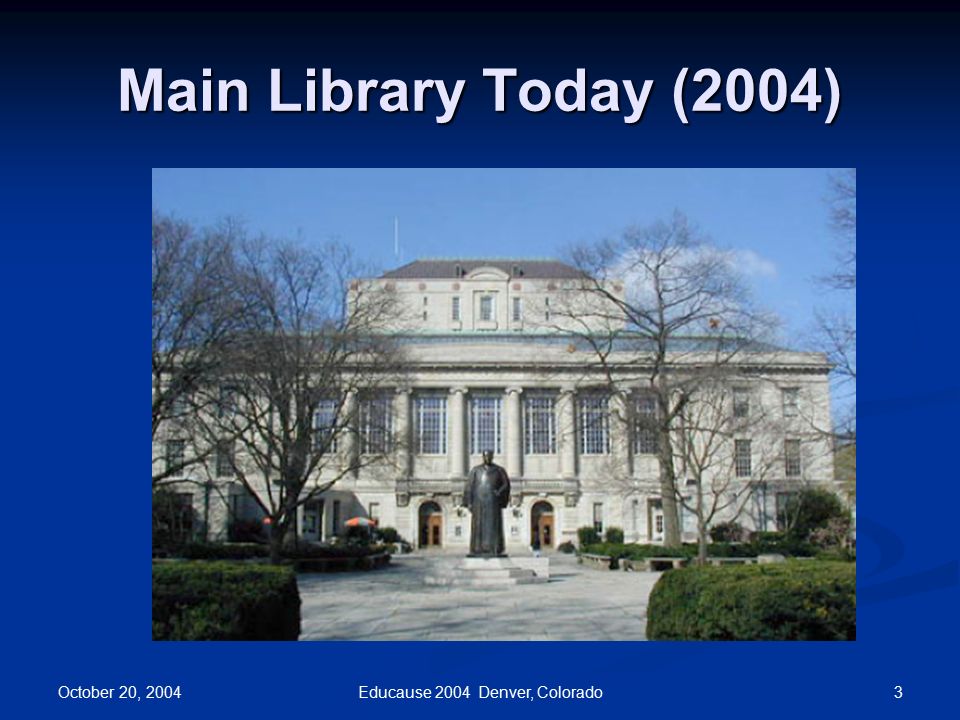 Main Library Today (2004)

October 20, 2004

Educause 2004 Denver, Colorado

3